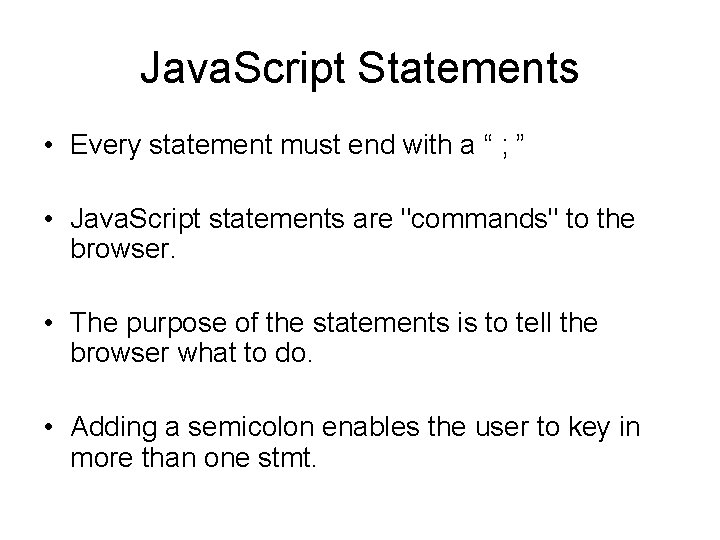 JavaScript Statements

• Every statement must end with a “ ; ”

• JavaScript statements are "commands" to the browser.

• The purpose of the statements is to tell the browser what to do.

• Adding a semicolon enables the user to key in more than one stmt.